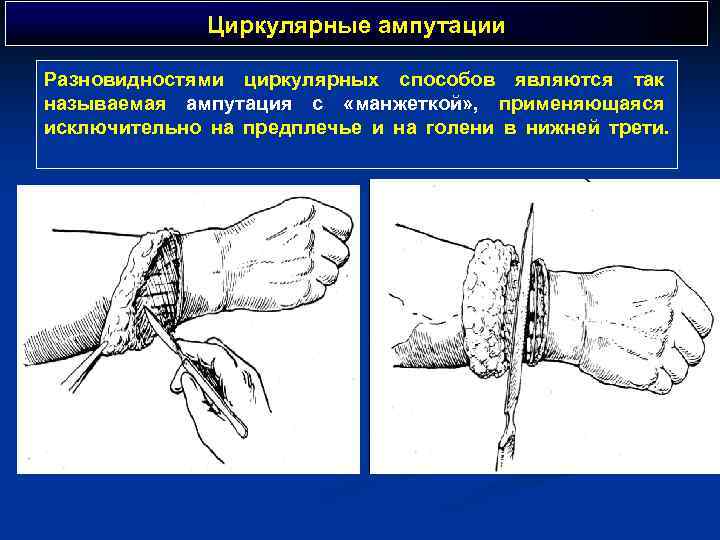 Циркулярные ампутации

Разновидностями циркулярных способов являются так называемая ампутация с «манжеткой», применяющаяся исключительно на предплечье и на голени в нижней трети.